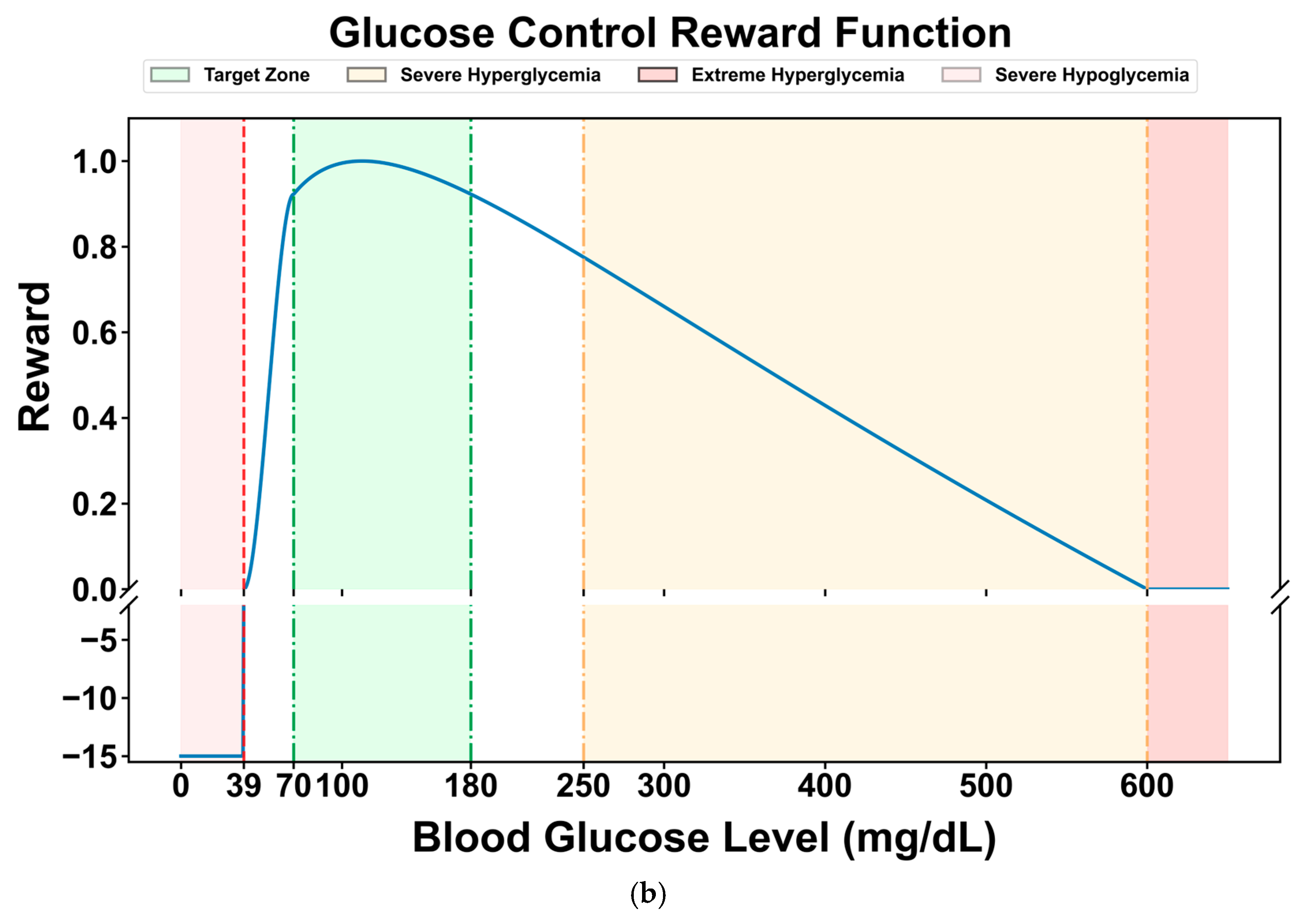 Glucose Control Reward Function

Target Zone
Severe Hyperglycemia
Extreme Hyperglycemia
Severe Hypoglycemia

Reward

1.0
0.8
0.6
0.4
0.2
0.0
−5
−10
−15

0 39 70 100 180 250 300 400 500 600

Blood Glucose Level (mg/dL)

(b)